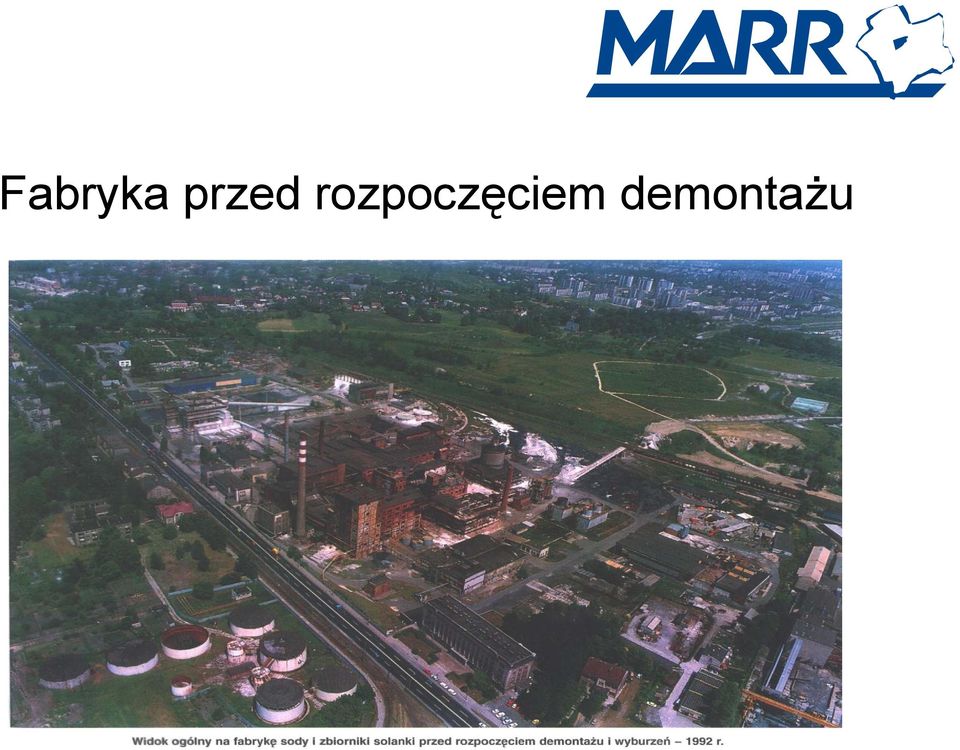 MARR

Fabryka przed rozpoczęciem demontażu

Widok ogólny na fabrykę sody i zbiorniki solanki przed rozpoczęciem demontażu i wyburzeń – 1992 r.